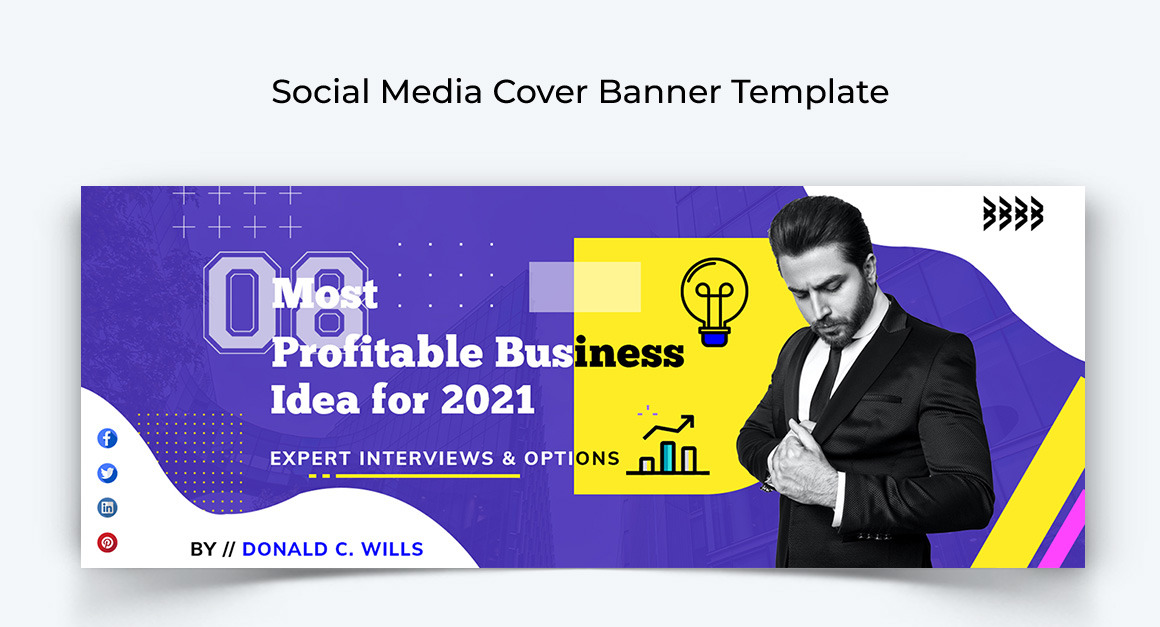 Social Media Cover Banner Template

08 Most Profitable Business Idea for 2021

EXPERT INTERVIEWS & OPTIONS

BY // DONALD C. WILLS